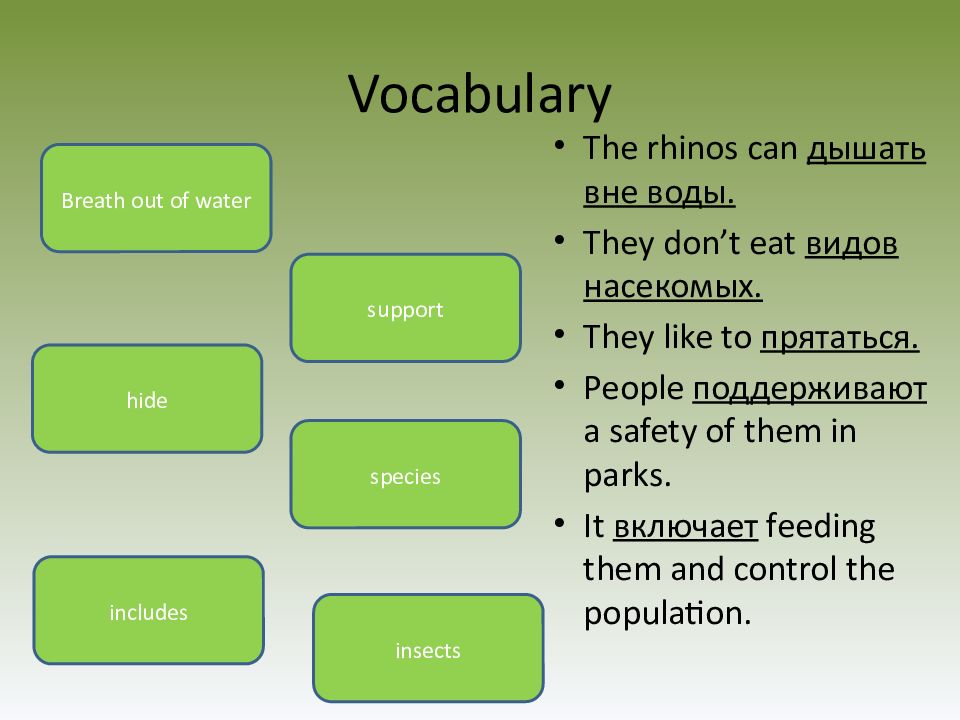 Vocabulary

Breath out of water

support

hide

species

includes

insects

• The rhinos can дышать вне воды.
• They don't eat видов насекомых.
• They like to прятаться.
• People поддерживают a safety of them in parks.
• It включает feeding them and control the population.